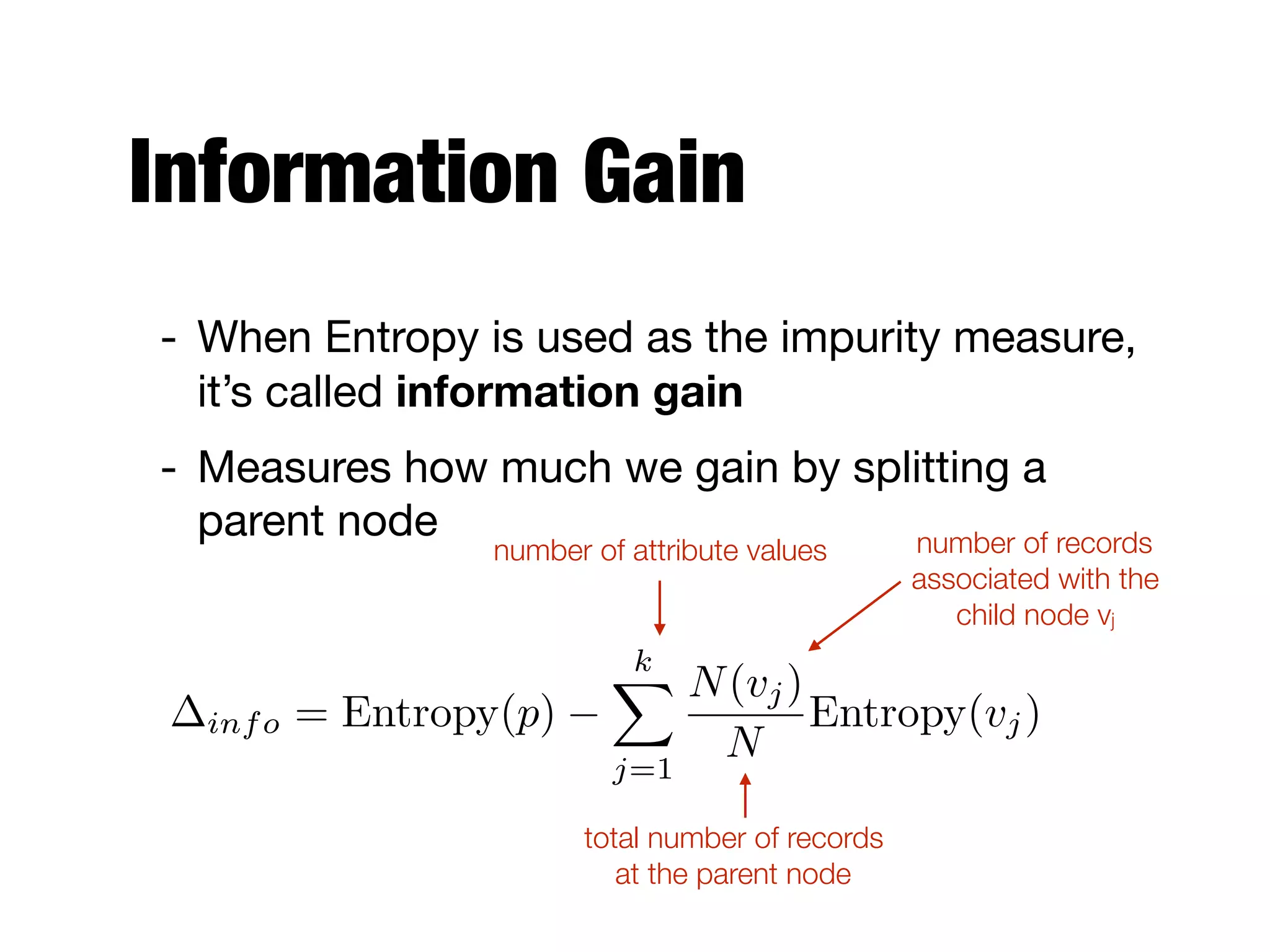 Information Gain

- When Entropy is used as the impurity measure, it's called information gain

- Measures how much we gain by splitting a parent node

number of attribute values

number of records associated with the child node $v_j$

$\Delta_{info} = \text{Entropy}(p) - \sum_{j=1}^{k} \frac{N(v_j)}{N} \text{Entropy}(v_j)$

total number of records at the parent node